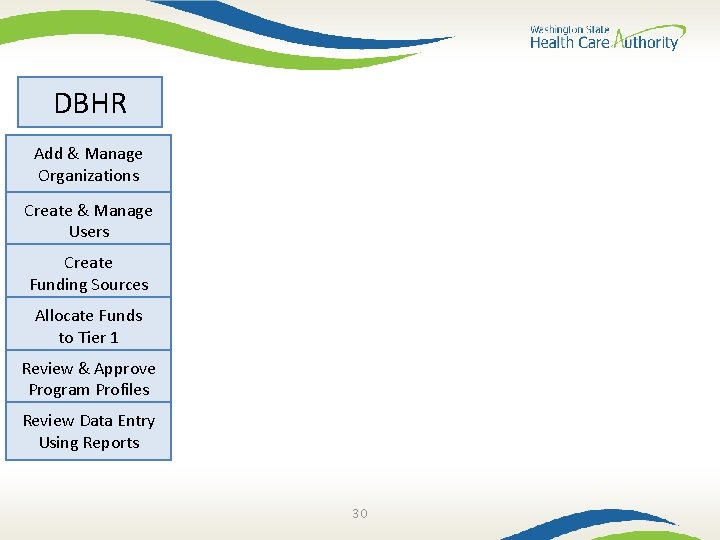 Washington State
Health Care Authority

DBHR

Add & Manage Organizations

Create & Manage Users

Create Funding Sources

Allocate Funds to Tier 1

Review & Approve Program Profiles

Review Data Entry Using Reports

30